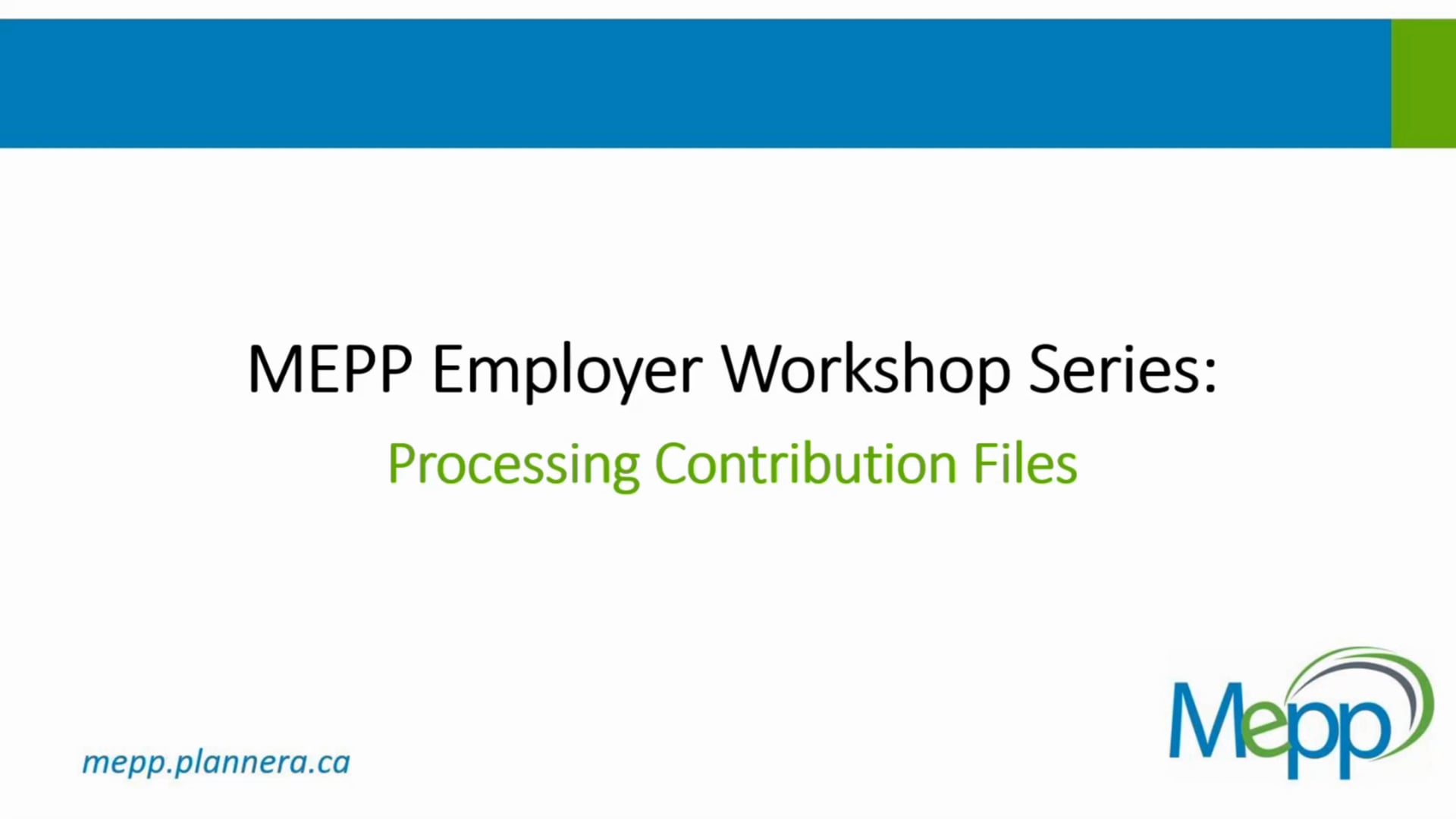 MEPP Employer Workshop Series:

Processing Contribution Files

mepp.plannera.ca

Mepp